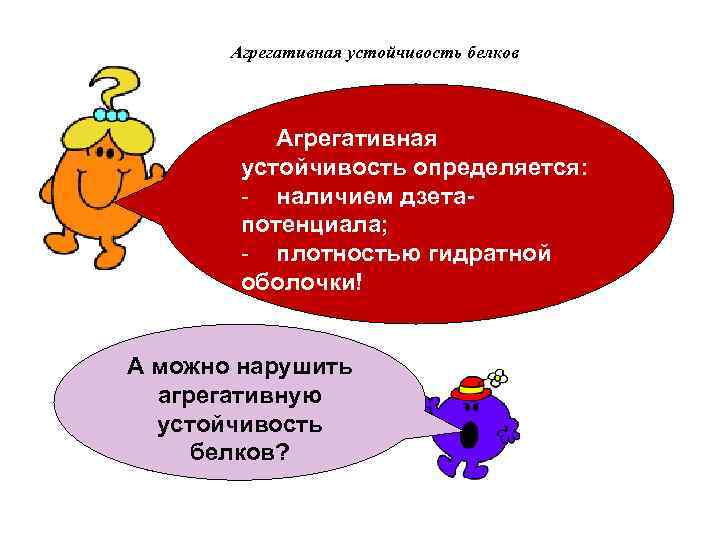 Агрегативная устойчивость белков

Агрегативная устойчивость определяется:
- наличием дзета-потенциала;
- плотностью гидратной оболочки!

А можно нарушить агрегативную устойчивость белков?